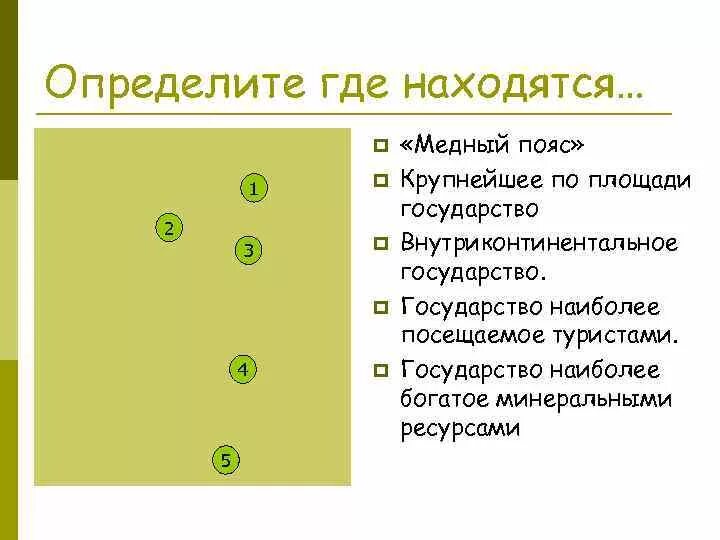 Определите где находятся…

1
2
3
4
5

«Медный пояс»

Крупнейшее по площади государство

Внутриконтинентальное государство.

Государство наиболее посещаемое туристами.

Государство наиболее богатое минеральными ресурсами